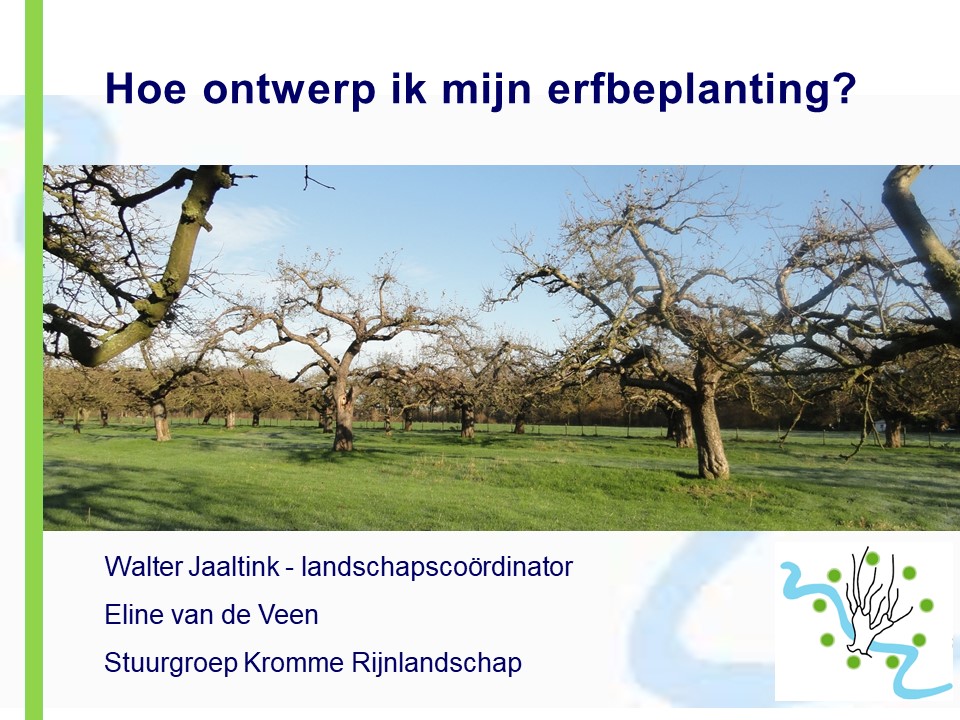 Hoe ontwerp ik mijn erfbeplanting?

Walter Jaaltink - landschapscoördinator

Eline van de Veen

Stuurgroep Kromme Rijnlandschap